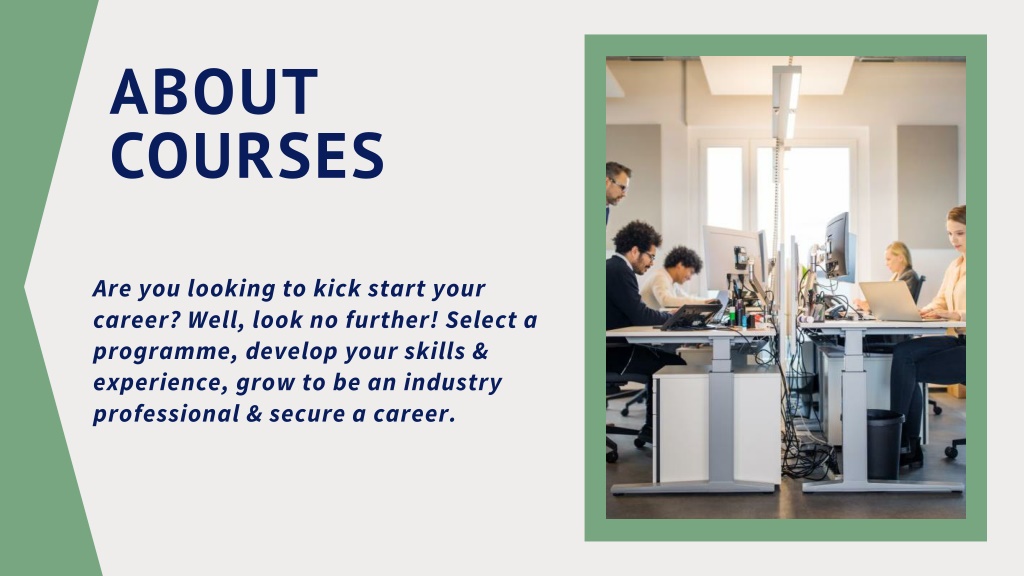 ABOUT COURSES

Are you looking to kick start your career? Well, look no further! Select a programme, develop your skills & experience, grow to be an industry professional & secure a career.